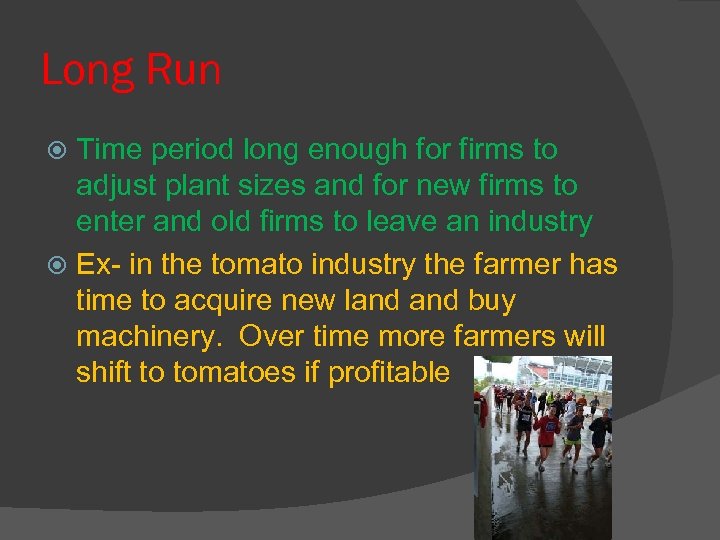 Long Run

Time period long enough for firms to adjust plant sizes and for new firms to enter and old firms to leave an industry

Ex- in the tomato industry the farmer has time to acquire new land and buy machinery. Over time more farmers will shift to tomatoes if profitable